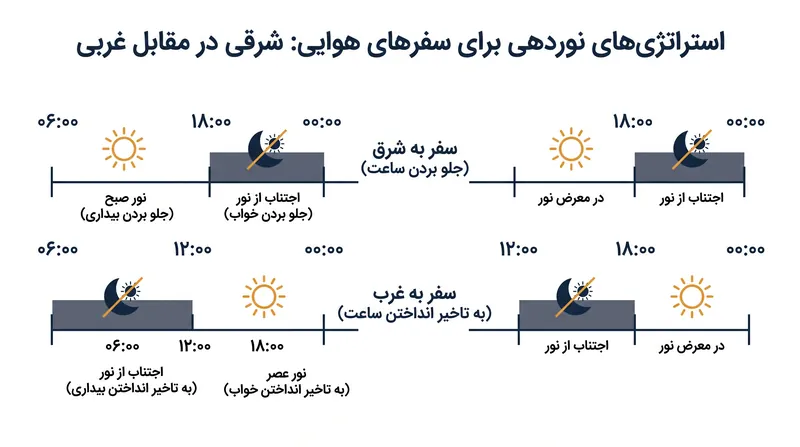 استراتژی‌های نوردهی برای سفرهای هوایی: شرقی در مقابل غربی

۰۰:۰۰ ۱۸:۰۰

اجتناب از نور

در معرض نور

سفر به شرق
(جلو بردن ساعت)

۰۰:۰۰ ۱۸:۰۰ ۰۶:۰۰

اجتناب از نور
(جلو بردن خواب)

نور صبح
(جلو بردن بیداری)

۰۰:۰۰ ۱۸:۰۰ ۱۲:۰۰

در معرض نور

اجتناب از نور

سفر به غرب
(به تاخیر انداختن ساعت)

۰۰:۰۰ ۱۲:۰۰ ۰۶:۰۰

۱۸:۰۰ ۱۲:۰۰ ۰۶:۰۰

نور عصر
(به تاخیر انداختن خواب)

اجتناب از نور
(به تاخیر انداختن بیداری)